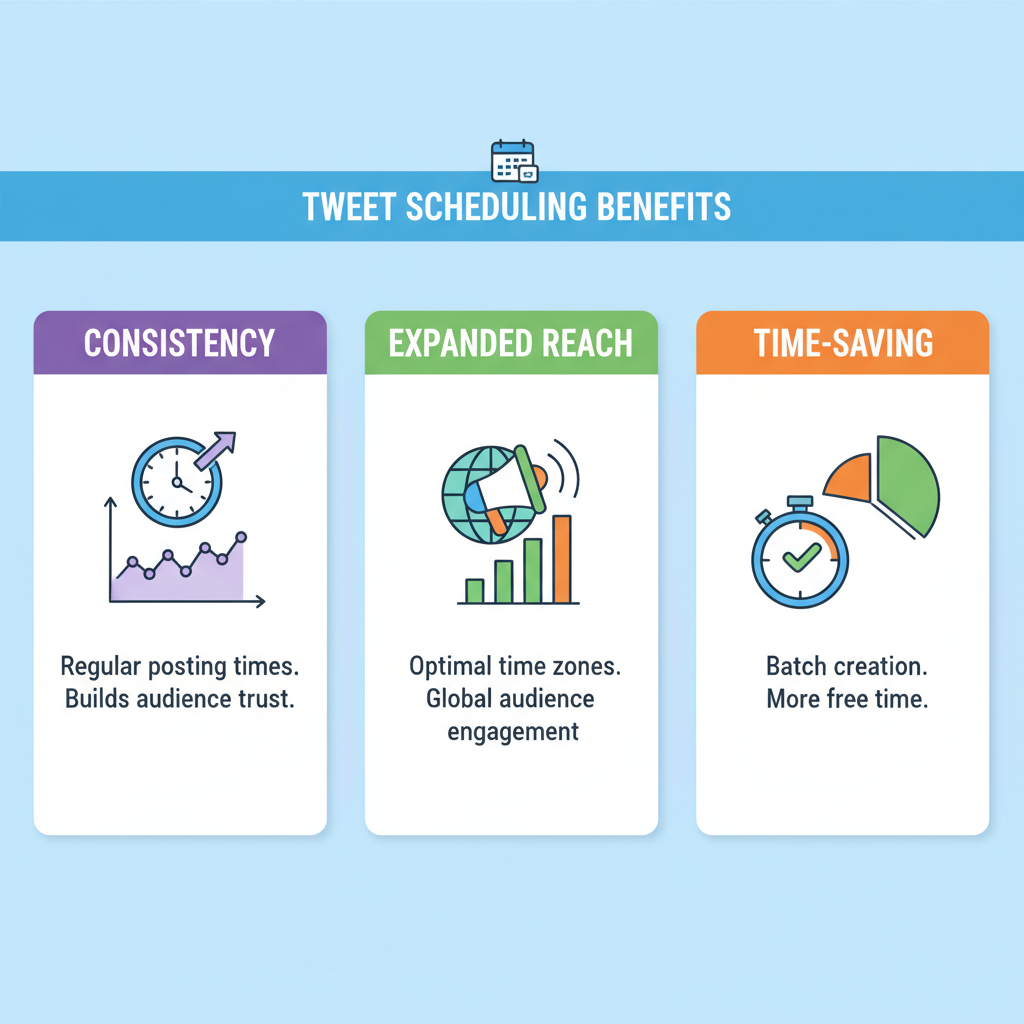 TWEET SCHEDULING BENEFITS

CONSISTENCY

Regular posting times. Builds audience trust.

EXPANDED REACH

Optimal time zones. Global audience engagement

TIME-SAVING

Batch creation. More free time.